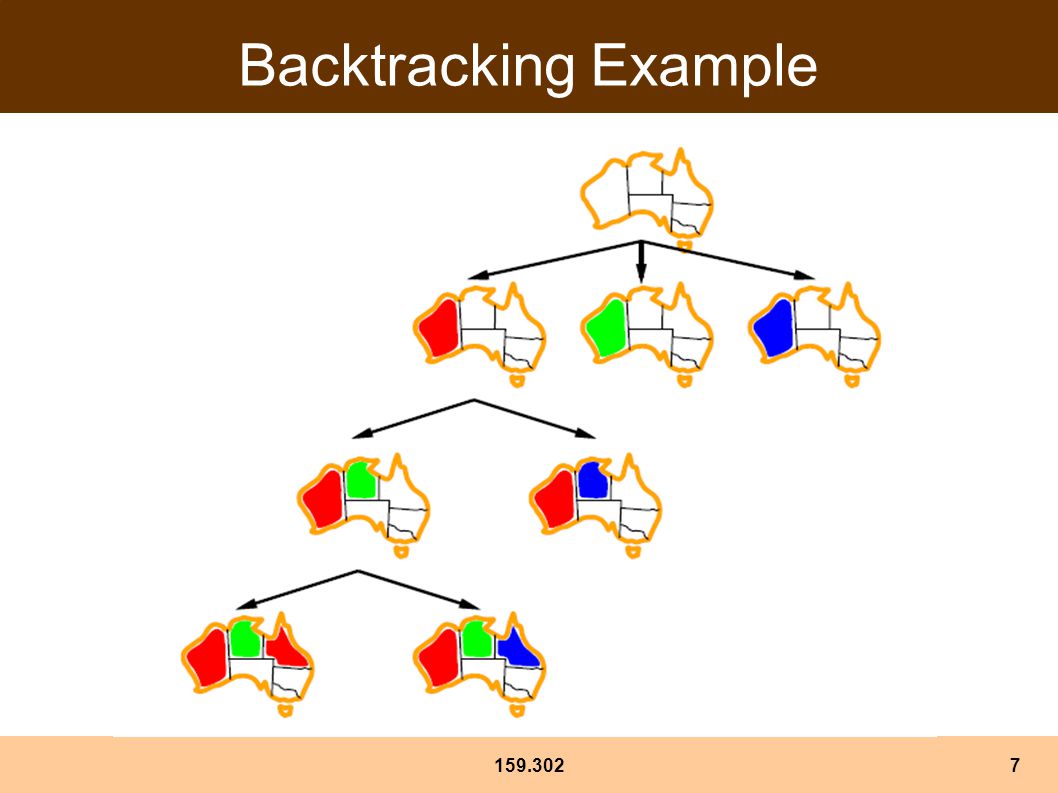 Backtracking Example

159.302

7